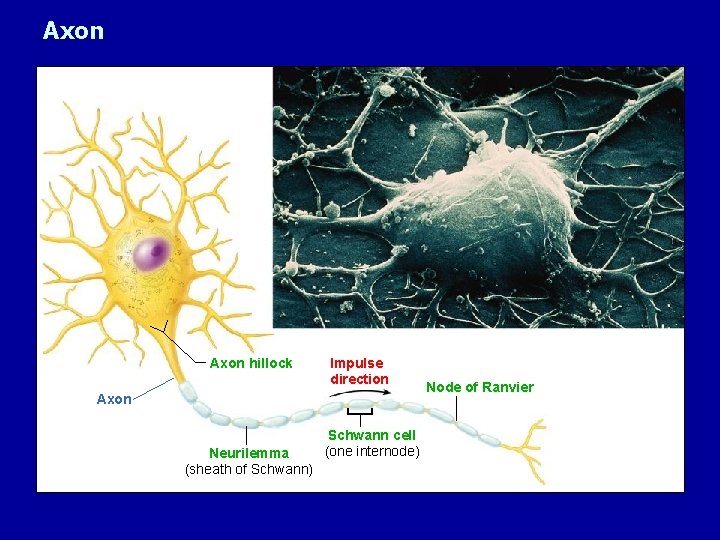 Axon

Axon hillock

Impulse direction

Node of Ranvier

Axon

Schwann cell
(one internode)

Neurilemma
(sheath of Schwann)